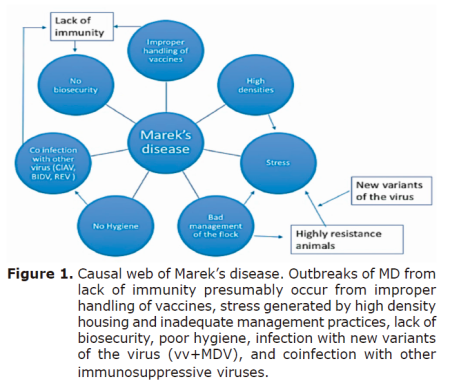 Lack of immunity

Improper handling of vaccines

No biosecurity

High densities

Marek's disease

Co infection with other virus (CIAV, BIDV, REV )

Stress

New variants of the virus

No Hygiene

Bad management of the flock

Highly resistance animals

**Figure 1.** Causal web of Marek's disease. Outbreaks of MD from lack of immunity presumably occur from improper handling of vaccines, stress generated by high density housing and inadequate management practices, lack of biosecurity, poor hygiene, infection with new variants of the virus (vv+MDV), and coinfection with other immunosuppressive viruses.